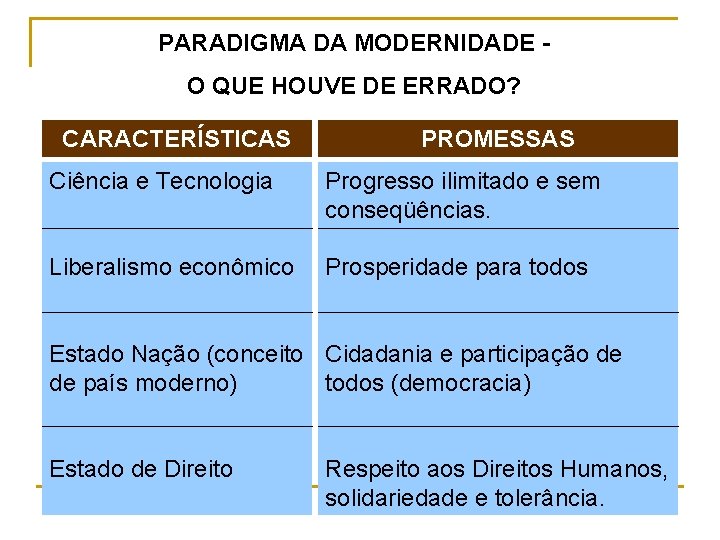 PARADIGMA DA MODERNIDADE -

O QUE HOUVE DE ERRADO?

| CARACTERÍSTICAS | PROMESSAS |
|---|---|
| Ciência e Tecnologia | Progresso ilimitado e sem conseqüências. |
| Liberalismo econômico | Prosperidade para todos |
| Estado Nação (conceito de país moderno) | Cidadania e participação de todos (democracia) |
| Estado de Direito | Respeito aos Direitos Humanos, solidariedade e tolerância. |